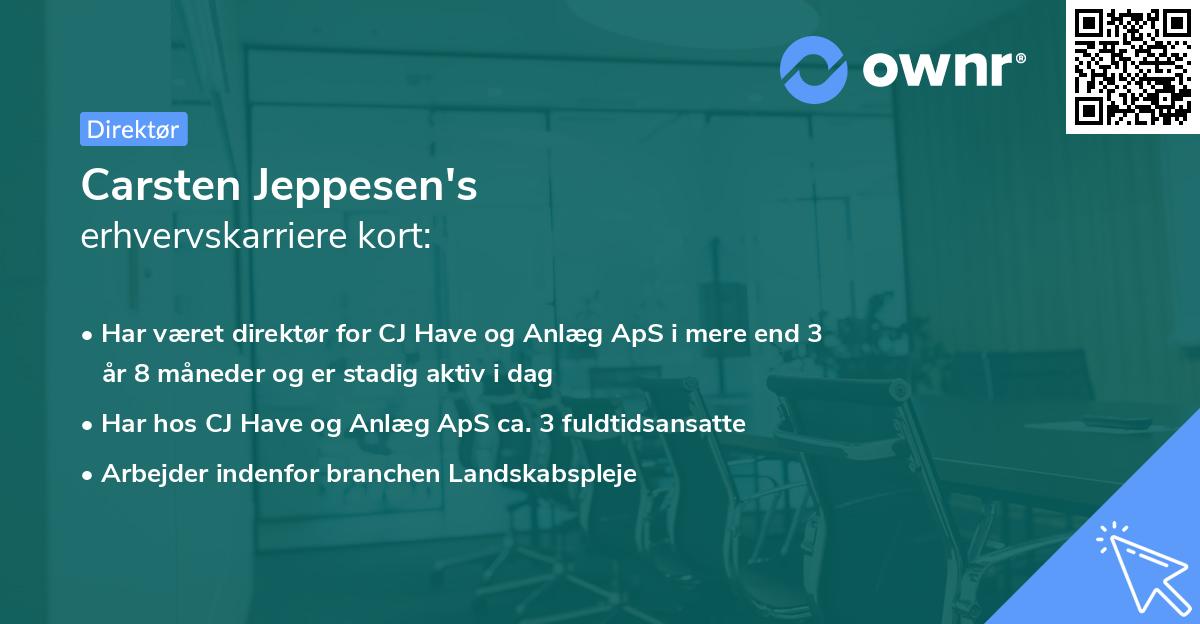 ownr®

Direktør

Carsten Jeppesen's
erhvervskarriere kort:

• Har været direktør for CJ Have og Anlæg ApS i mere end 3 år 8 måneder og er stadig aktiv i dag

• Har hos CJ Have og Anlæg ApS ca. 3 fuldtidsansatte

• Arbejder indenfor branchen Landskabspleje